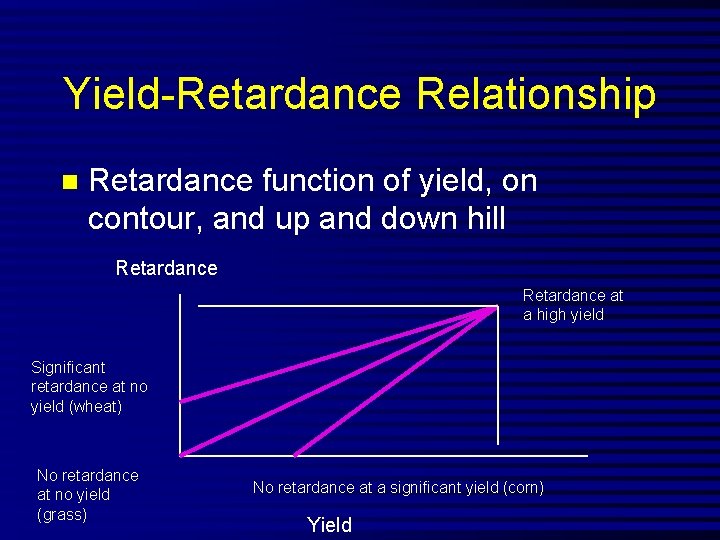 Yield-Retardance Relationship

Retardance function of yield, on contour, and up and down hill

Retardance

Retardance at a high yield

Significant retardance at no yield (wheat)

No retardance at no yield (grass)

No retardance at a significant yield (corn)

Yield